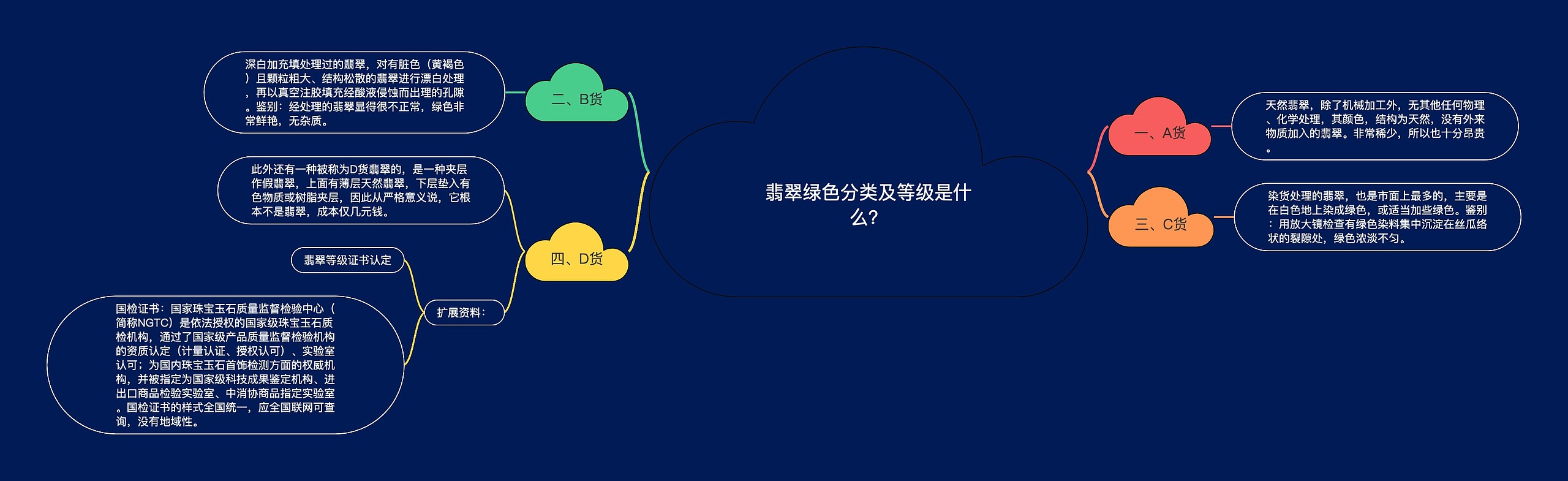 翡翠绿色分类及等级是什么?

一、A货

天然翡翠，除了机械加工外，无其他任何物理、化学处理，其颜色，结构为天然，没有外来物质加入的翡翠。非常稀少，所以也十分昂贵。

三、C货

染货处理的翡翠，也是市面上最多的，主要是在白色地上染成绿色，或适当加些绿色。鉴别：用放大镜检查有绿色染料集中沉淀在丝瓜络状的裂隙处，绿色浓淡不匀。

二、B货

深白加充填处理过的翡翠，对有脏色（黄褐色）且颗粒粗大、结构松散的翡翠进行漂白处理，再以真空注胶填充经酸液侵蚀而出理的孔隙。鉴别：经处理的翡翠显得很不正常，绿色非常鲜艳，无杂质。

四、D货

此外还有一种被称为D货翡翠的，是一种夹层作假翡翠，上面有薄层天然翡翠，下层垫入有色物质或树脂夹层，因此从严格意义说，它根本不是翡翠，成本仅几元钱。

扩展资料：

翡翠等级证书认定

国检证书：国家珠宝玉石质量监督检验中心（简称NGTC）是依法授权的国家级珠宝玉石质检机构，通过了国家级产品质量监督检验机构的资质认定（计量认证、授权认可）、实验室认可；为国内珠宝玉石首饰检测方面的权威机构，并被指定为国家级科技成果鉴定机构、进出口商品检验实验室、中消协商品指定实验室。国检证书的样式全国统一，应全国联网可查询，没有地域性。